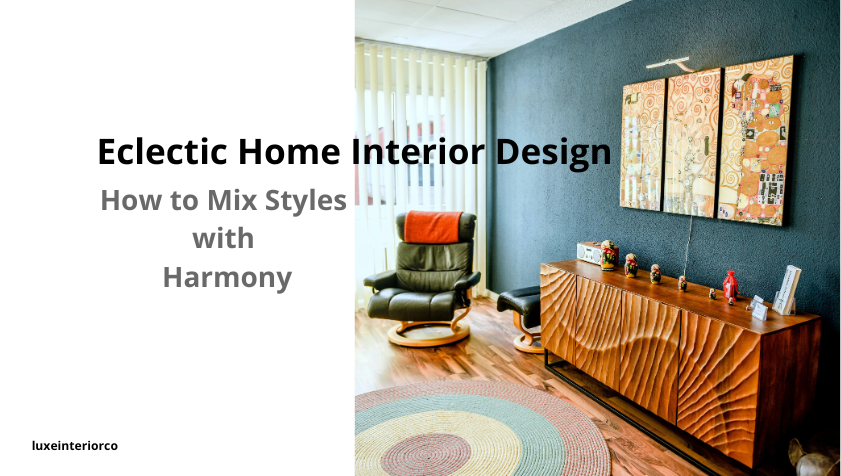 Eclectic Home Interior Design

How to Mix Styles with Harmony

luxeinteriorco